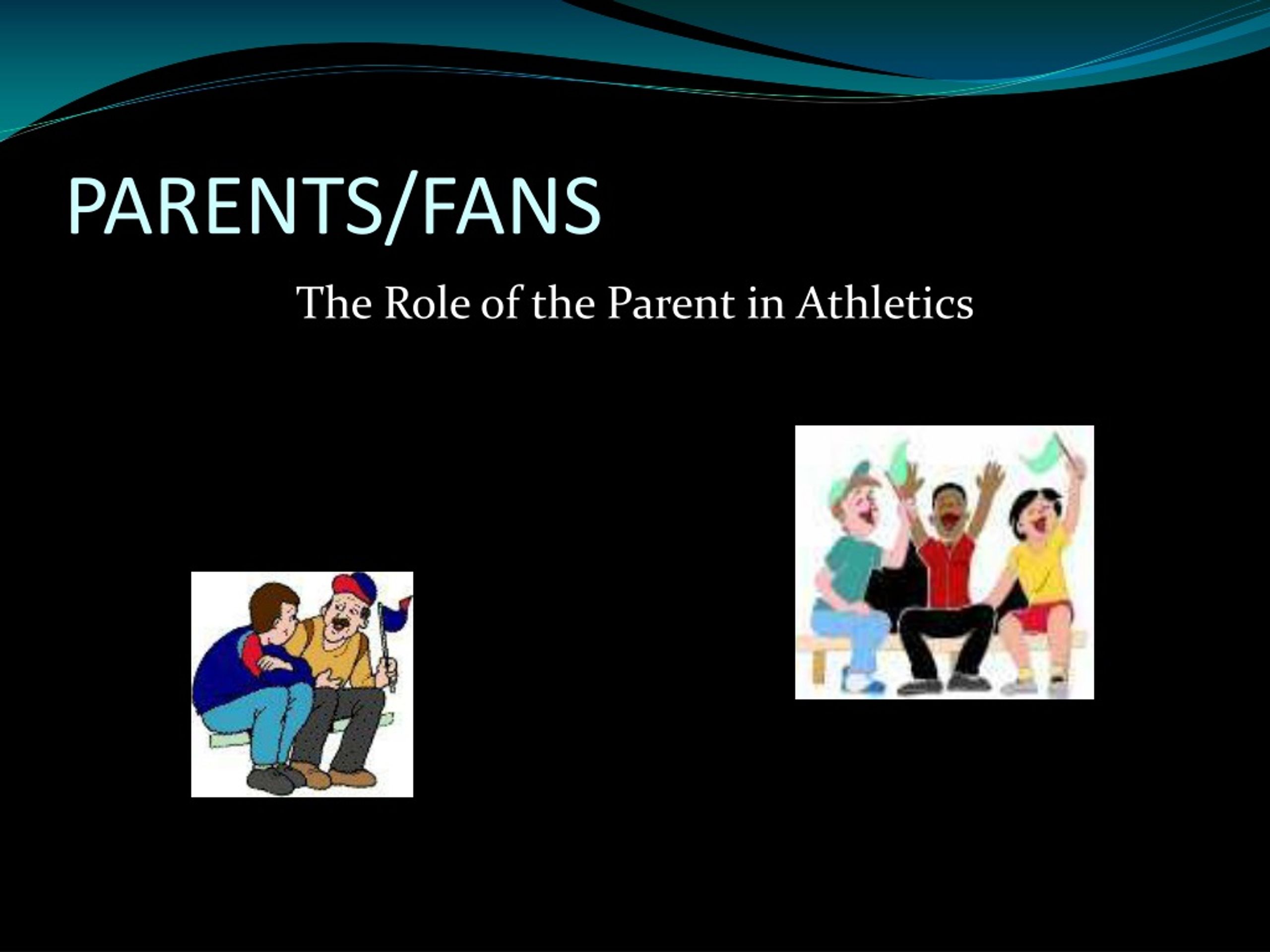 PARENTS/FANS

The Role of the Parent in Athletics